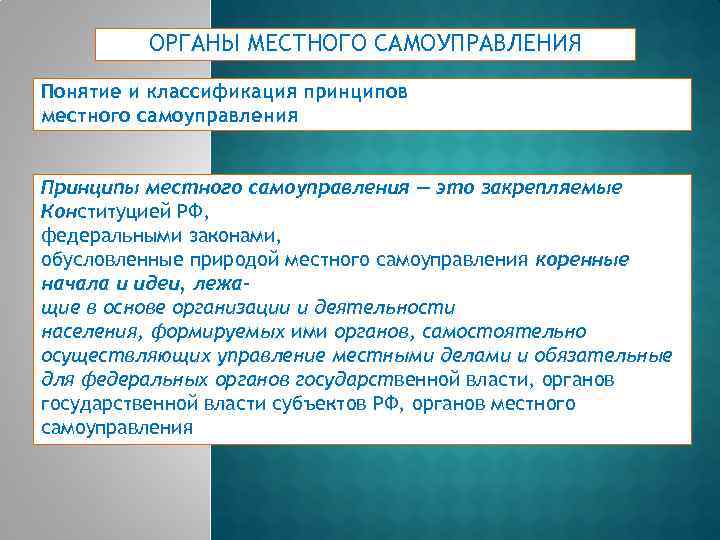 ОРГАНЫ МЕСТНОГО САМОУПРАВЛЕНИЯ

Понятие и классификация принципов местного самоуправления

Принципы местного самоуправления — это закрепляемые Конституцией РФ, федеральными законами, обусловленные природой местного самоуправления коренные начала и идеи, лежащие в основе организации и деятельности населения, формируемых ими органов, самостоятельно осуществляющих управление местными делами и обязательные для федеральных органов государственной власти, органов государственной власти субъектов РФ, органов местного самоуправления